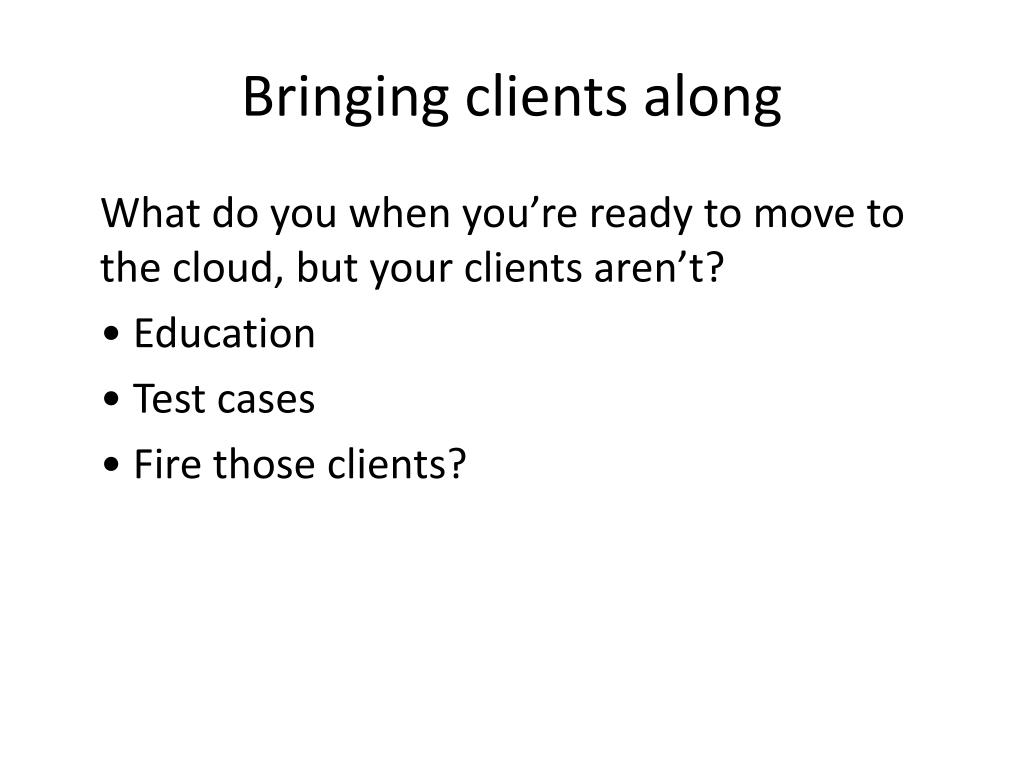 Bringing clients along

What do you when you’re ready to move to the cloud, but your clients aren’t?

• Education
• Test cases
• Fire those clients?